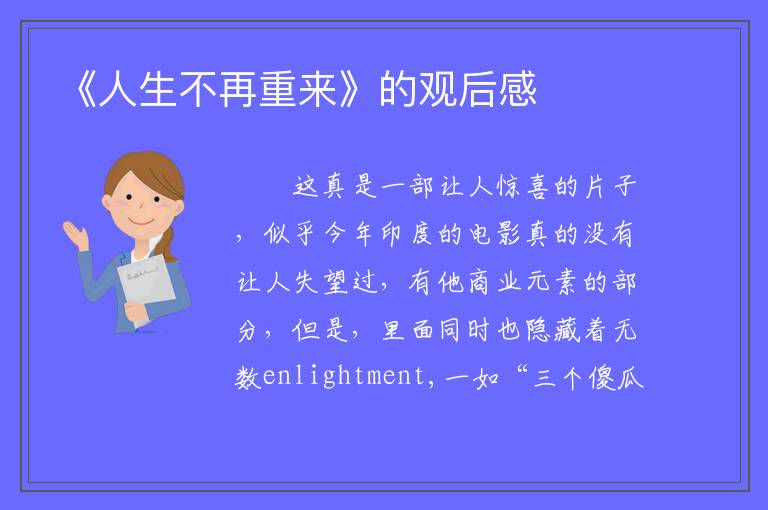 《人生不再重来》的观后感

这真是一部让人惊喜的片子，似乎今年印度的电影真的没有让人失望过，有他商业元素的部分，但是，里面同时也隐藏着无数enlightment,一如“三个傻瓜